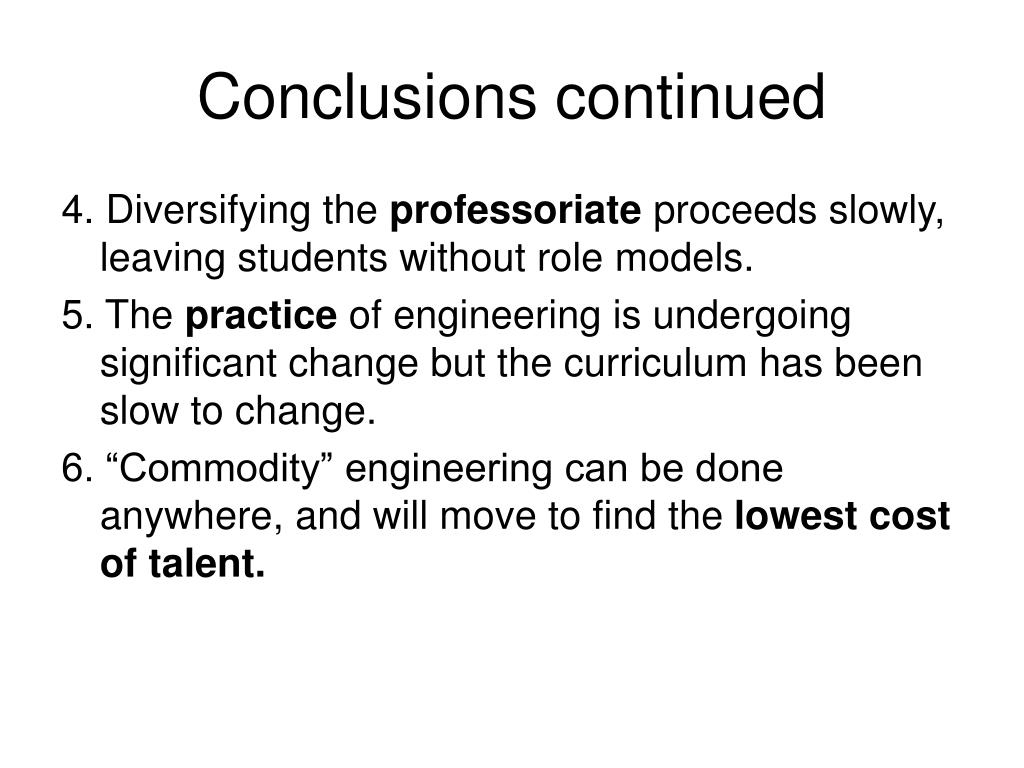 Conclusions continued

4. Diversifying the professoriate proceeds slowly, leaving students without role models.

5. The practice of engineering is undergoing significant change but the curriculum has been slow to change.

6. “Commodity” engineering can be done anywhere, and will move to find the lowest cost of talent.